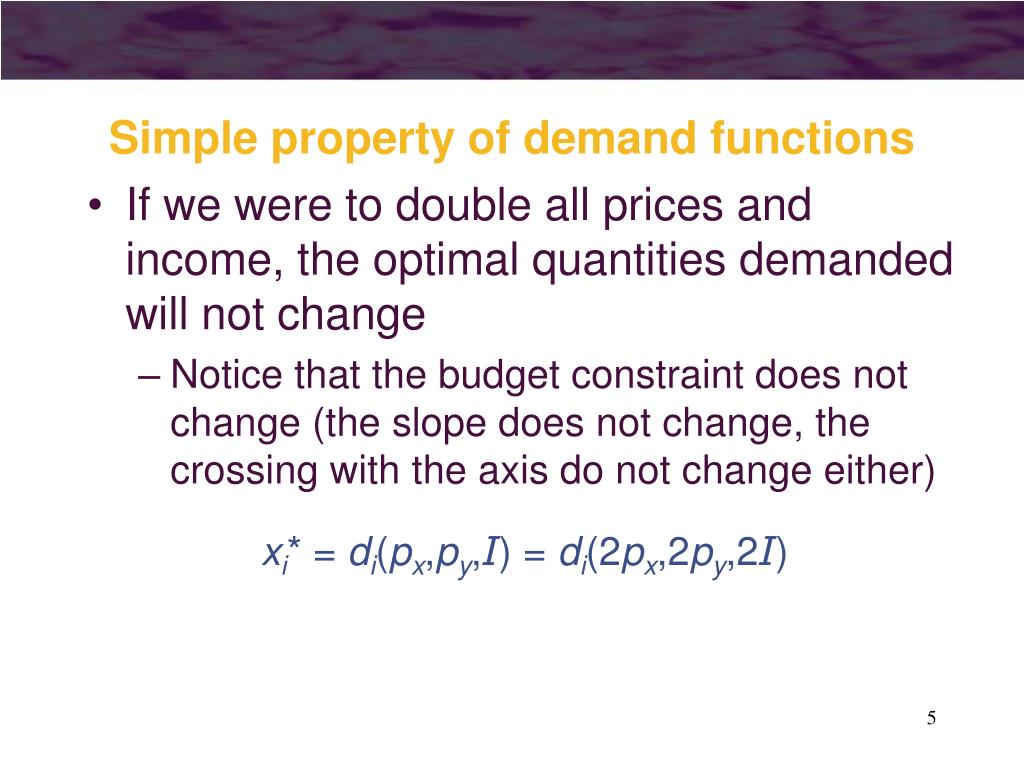 Simple property of demand functions

• If we were to double all prices and income, the optimal quantities demanded will not change

– Notice that the budget constraint does not change (the slope does not change, the crossing with the axis do not change either)

$x_i^* = d_i(p_x,p_y,I) = d_i(2p_x,2p_y,2I)$

5